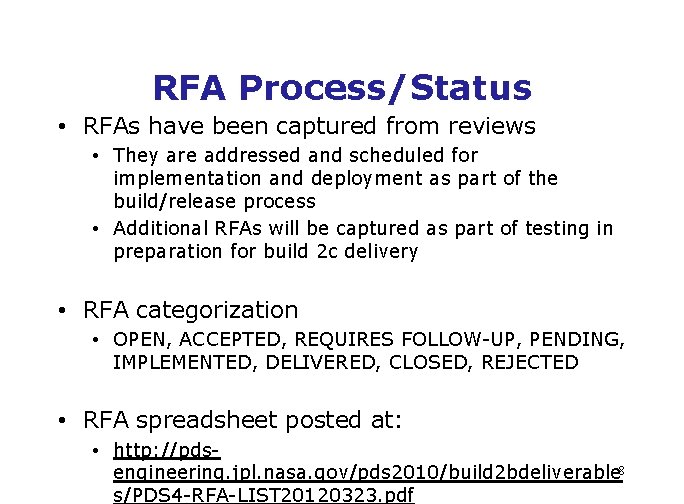 RFA Process/Status

• RFAs have been captured from reviews
  • They are addressed and scheduled for implementation and deployment as part of the build/release process
  • Additional RFAs will be captured as part of testing in preparation for build 2c delivery

• RFA categorization
  • OPEN, ACCEPTED, REQUIRES FOLLOW-UP, PENDING, IMPLEMENTED, DELIVERED, CLOSED, REJECTED

• RFA spreadsheet posted at:
  • http://pds-engineering.jpl.nasa.gov/pds2010/build2bdeliverables/PDS4-RFA-LIST20120323.pdf

8